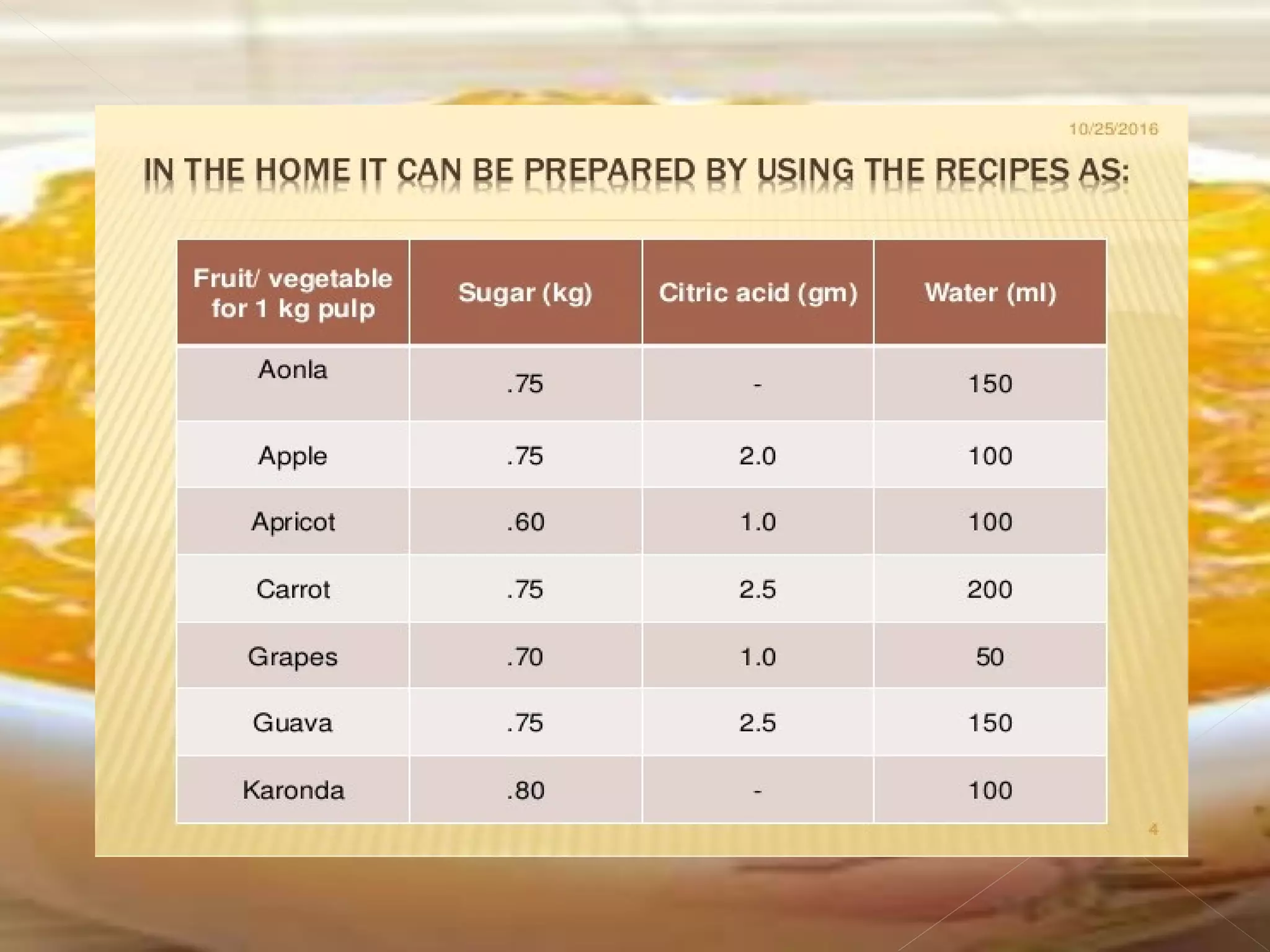 10/25/2016

IN THE HOME IT CAN BE PREPARED BY USING THE RECIPES AS:

| Fruit/ vegetable for 1 kg pulp | Sugar (kg) | Citric acid (gm) | Water (ml) |
|---|---|---|---|
| Aonla | .75 | - | 150 |
| Apple | .75 | 2.0 | 100 |
| Apricot | .60 | 1.0 | 100 |
| Carrot | .75 | 2.5 | 200 |
| Grapes | .70 | 1.0 | 50 |
| Guava | .75 | 2.5 | 150 |
| Karonda | .80 | - | 100 |

4